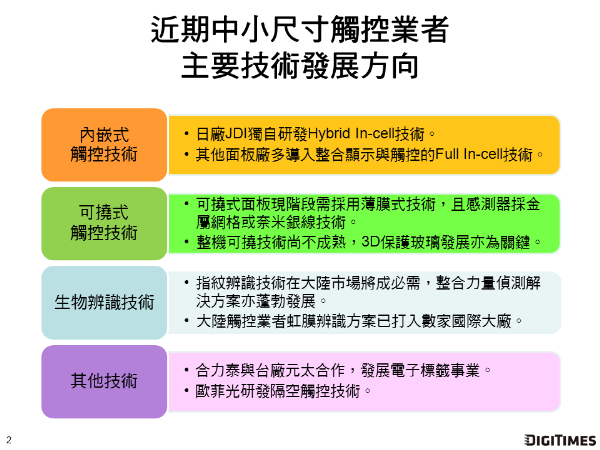 近期中小尺寸觸控業者
主要技術發展方向

內嵌式
觸控技術

• 日廠JDI獨自研發Hybrid In-cell技術。
• 其他面板廠多導入整合顯示與觸控的Full In-cell技術。

可撓式
觸控技術

• 可撓式面板現階段需採用薄膜式技術，且感測器採金屬網格或奈米銀線技術。
• 整機可撓技術尚不成熟，3D保護玻璃發展亦為關鍵。

生物辨識技術

• 指紋辨識技術在大陸市場將成必需，整合力量偵測解決方案亦蓬勃發展。
• 大陸觸控業者虹膜辨識方案已打入數家國際大廠。

其他技術

• 合力泰與台廠元太合作，發展電子標籤事業。
• 歐菲光研發隔空觸控技術。

2

DIGITIMES